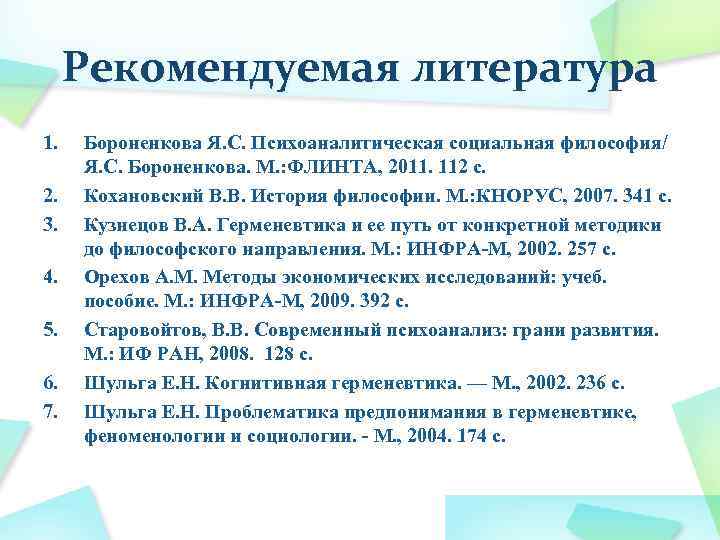 Рекомендуемая литература

1. Бороненкова Я.С. Психоаналитическая социальная философия/ Я.С. Бороненкова. М.:ФЛИНТА, 2011. 112 с.
2. Кохановский В.В. История философии. М.:КНОРУС, 2007. 341 с.
3. Кузнецов В.А. Герменевтика и ее путь от конкретной методики до философского направления. М.: ИНФРА-М, 2002. 257 с.
4. Орехов А.М. Методы экономических исследований: учеб. пособие. М.: ИНФРА-М, 2009. 392 с.
5. Старовойтов, В.В. Современный психоанализ: грани развития. М.: ИФ РАН, 2008. 128 с.
6. Шульга Е.Н. Когнитивная герменевтика. — М., 2002. 236 с.
7. Шульга Е.Н. Проблематика предпонимания в герменевтике, феноменологии и социологии. - М., 2004. 174 с.